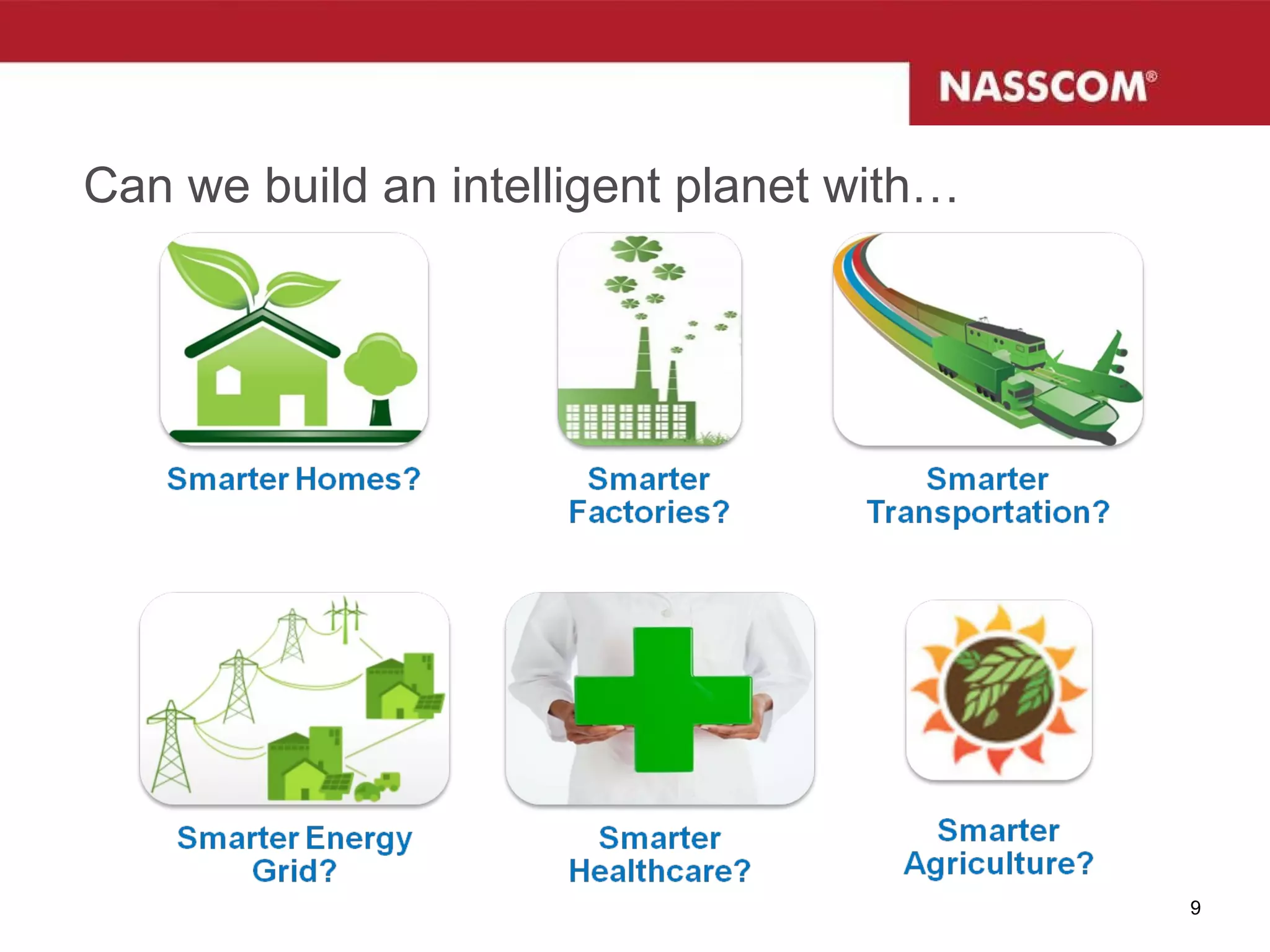 NASSCOM®

Can we build an intelligent planet with…

Smarter Homes?

Smarter Factories?

Smarter Transportation?

Smarter Energy Grid?

Smarter Healthcare?

Smarter Agriculture?

9